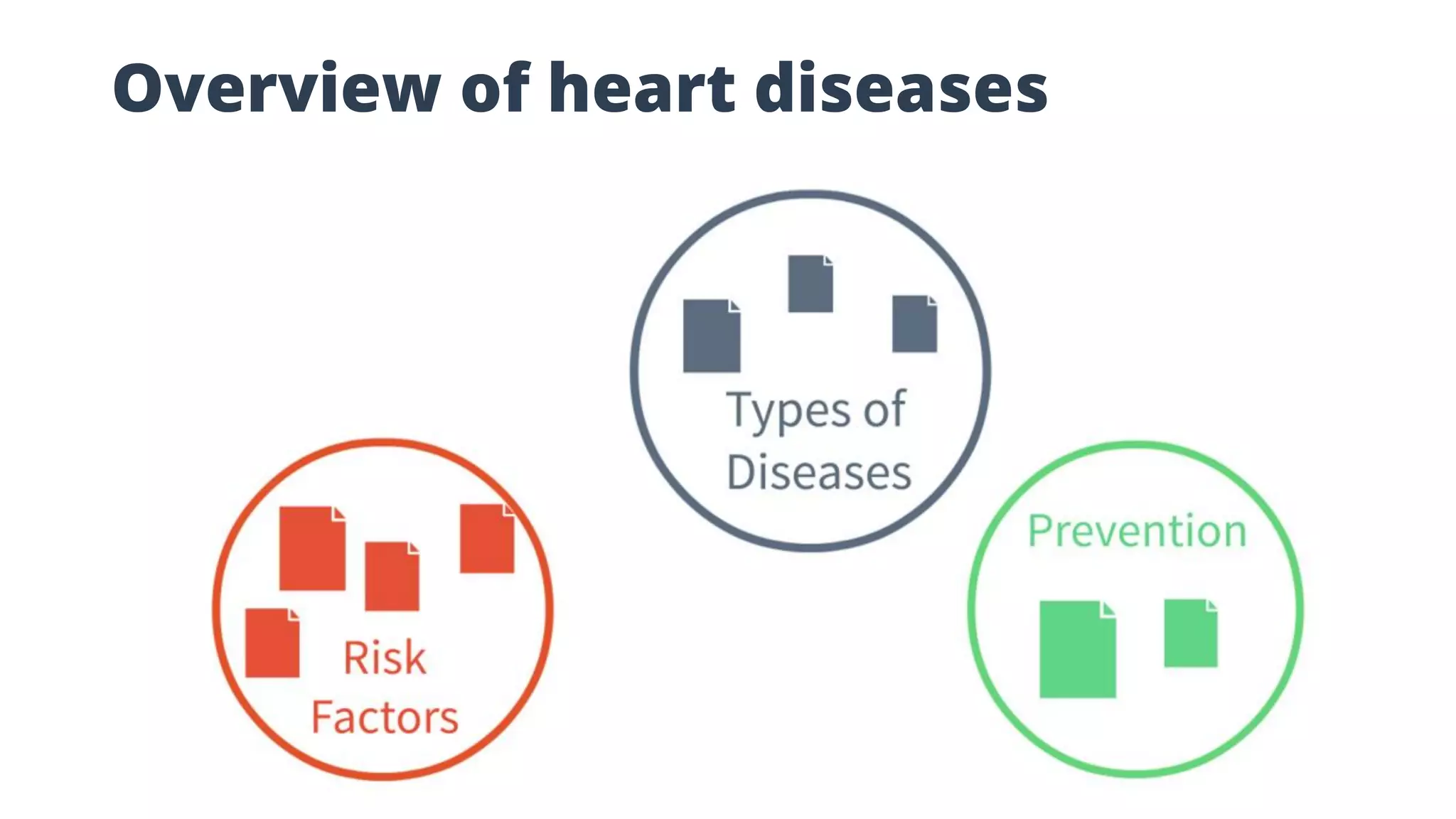 Overview of heart diseases

Types of Diseases

Risk Factors

Prevention